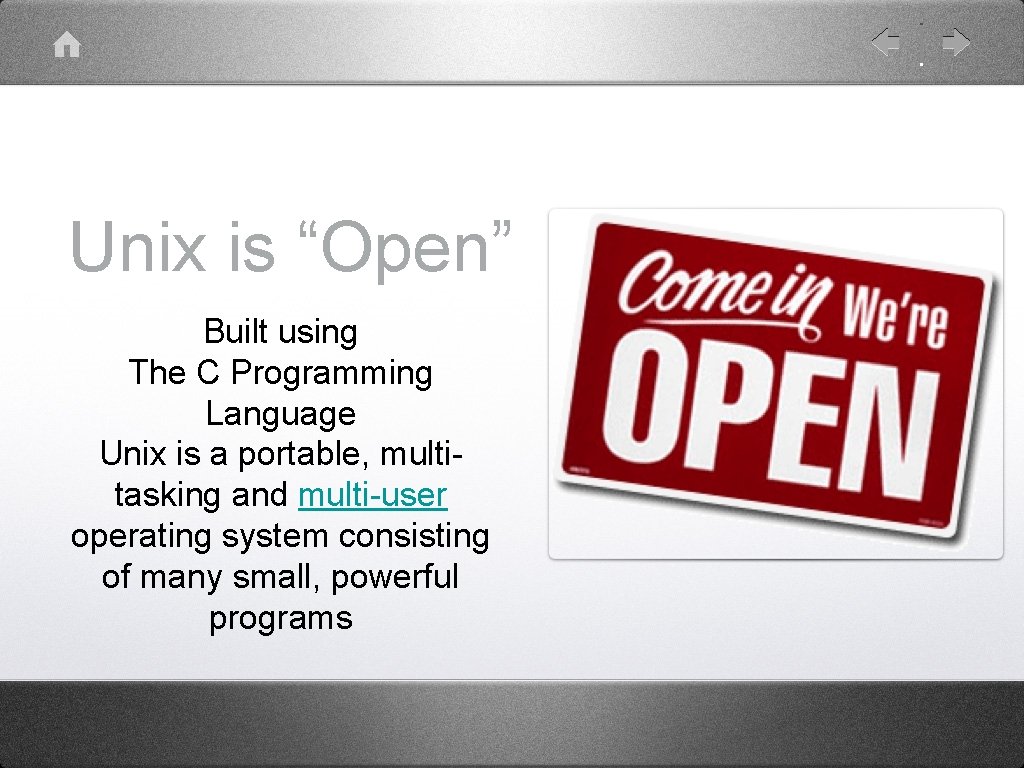 Unix is “Open”

Built using
The C Programming Language
Unix is a portable, multi-tasking and multi-user operating system consisting of many small, powerful programs

Come in We're OPEN